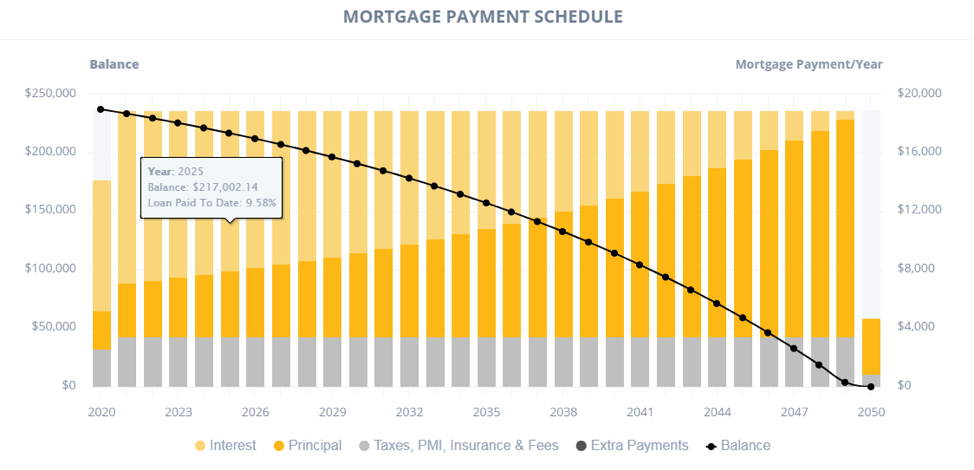 MORTGAGE PAYMENT SCHEDULE

Balance

Mortgage Payment/Year

$250,000
$200,000
$150,000
$100,000
$50,000
$0

$20,000
$16,000
$12,000
$8,000
$4,000
$0

Year: 2025
Balance: $217,002.14
Loan Paid To Date: 9.58%

2020 2023 2026 2029 2032 2035 2038 2041 2044 2047 2050

Interest Principal Taxes, PMI, Insurance & Fees Extra Payments Balance